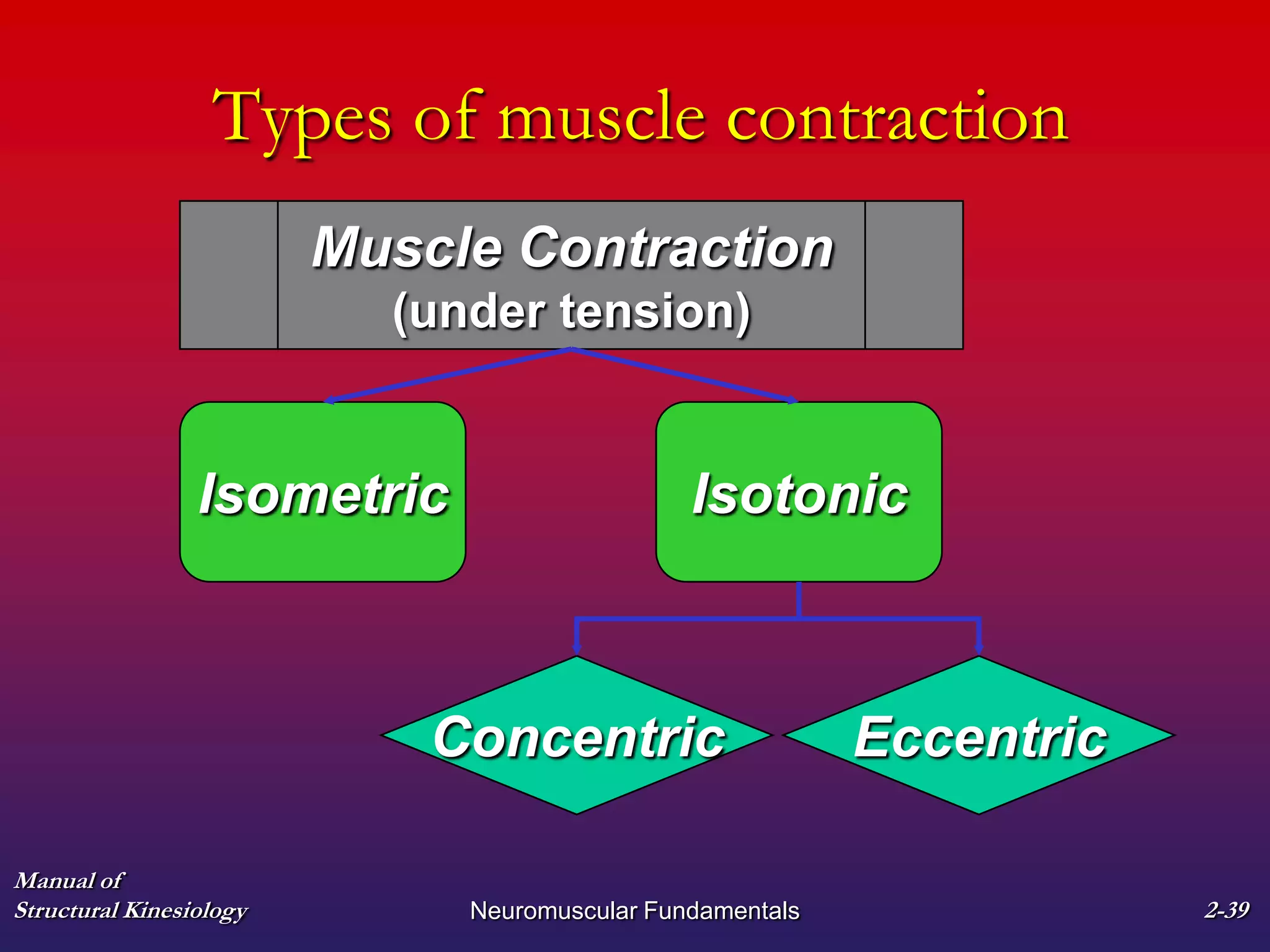 Types of muscle contraction

Muscle Contraction
(under tension)

Isometric

Isotonic

Concentric

Eccentric

Manual of
Structural Kinesiology

Neuromuscular Fundamentals

2-39